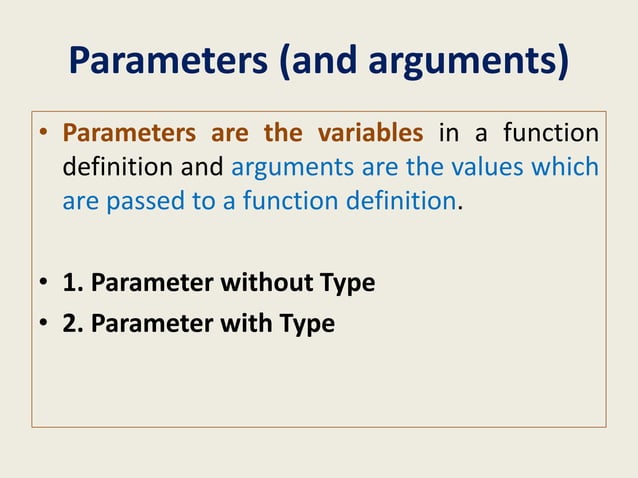 Parameters (and arguments)

• Parameters are the variables in a function definition and arguments are the values which are passed to a function definition.

• 1. Parameter without Type
• 2. Parameter with Type